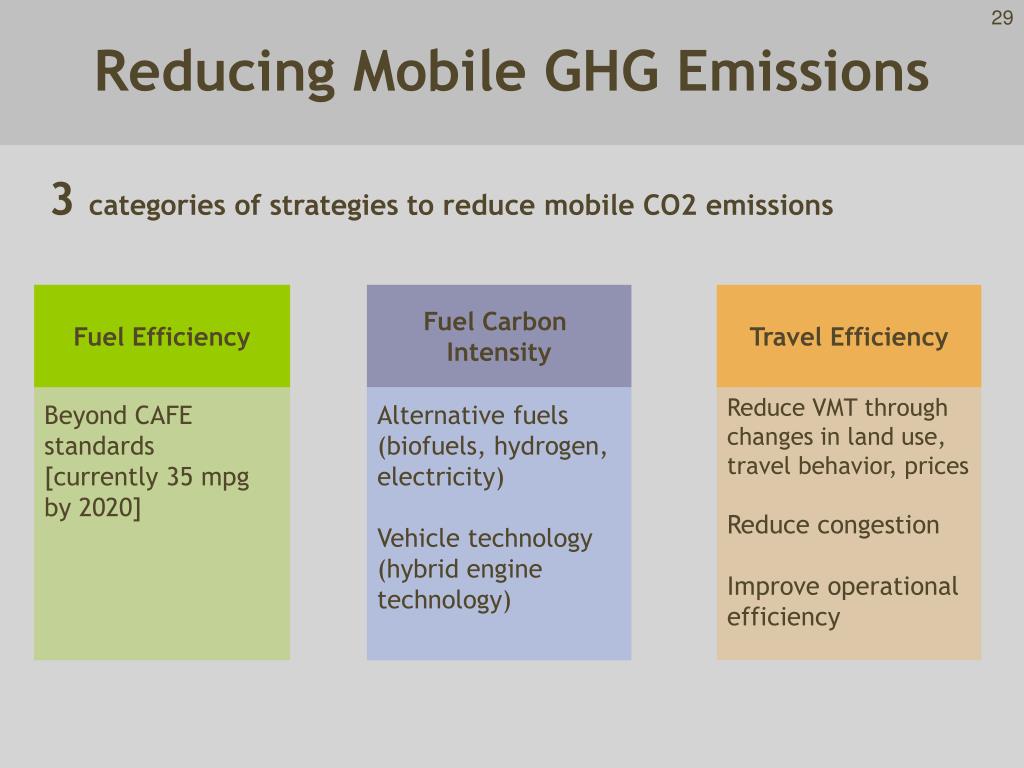 29

Reducing Mobile GHG Emissions

3 categories of strategies to reduce mobile CO2 emissions

Fuel Efficiency

Beyond CAFE standards [currently 35 mpg by 2020]

Fuel Carbon Intensity

Alternative fuels (biofuels, hydrogen, electricity)

Vehicle technology (hybrid engine technology)

Travel Efficiency

Reduce VMT through changes in land use, travel behavior, prices

Reduce congestion

Improve operational efficiency